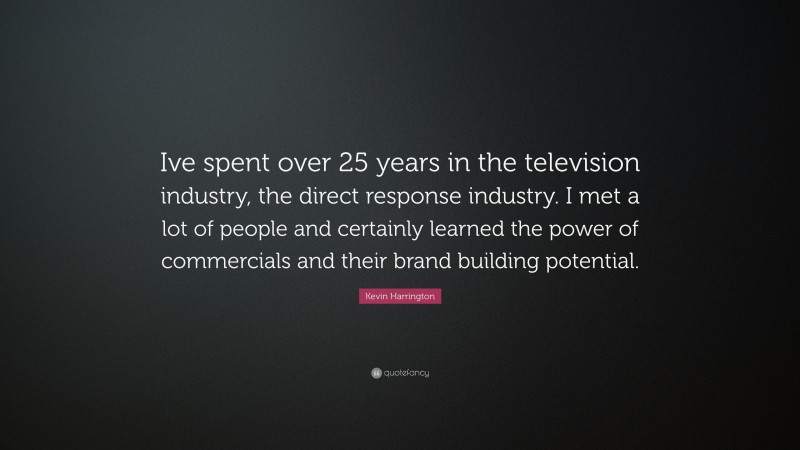 Ive spent over 25 years in the television industry, the direct response industry. I met a lot of people and certainly learned the power of commercials and their brand building potential.

Kevin Harrington

quotefancy